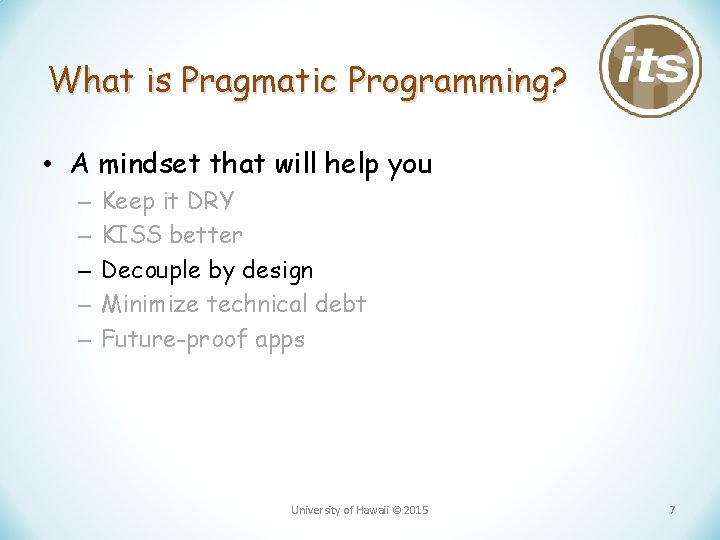 What is Pragmatic Programming?

its

• A mindset that will help you
– Keep it DRY
– KISS better
– Decouple by design
– Minimize technical debt
– Future-proof apps

University of Hawaii © 2015

7